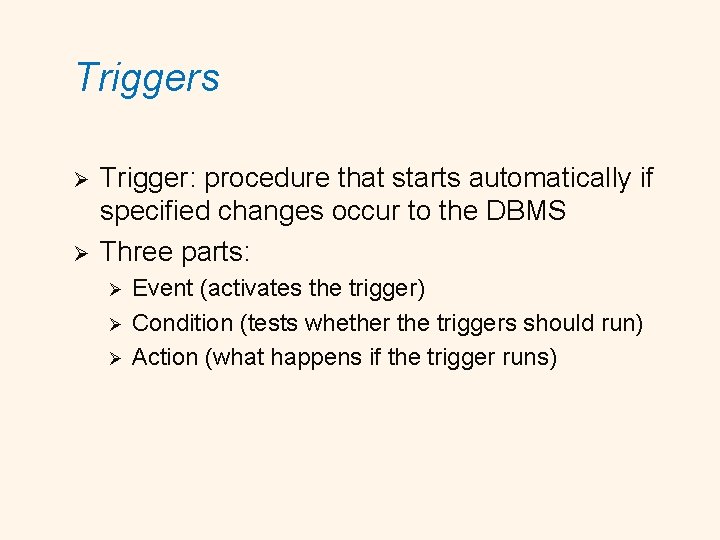 Triggers

➢ Trigger: procedure that starts automatically if specified changes occur to the DBMS
➢ Three parts:
   ➢ Event (activates the trigger)
   ➢ Condition (tests whether the triggers should run)
   ➢ Action (what happens if the trigger runs)